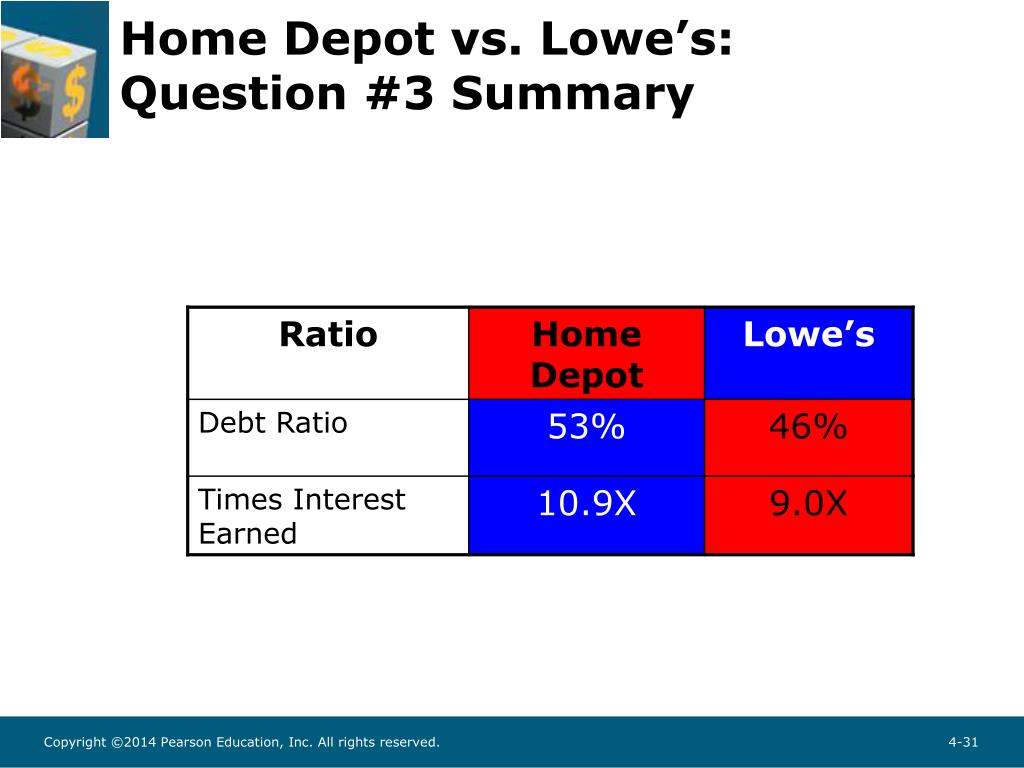 Home Depot vs. Lowe’s: Question #3 Summary

| Ratio | Home Depot | Lowe’s |
|---|---|---|
| Debt Ratio | 53% | 46% |
| Times Interest Earned | 10.9X | 9.0X |

Copyright ©2014 Pearson Education, Inc. All rights reserved.

4-31